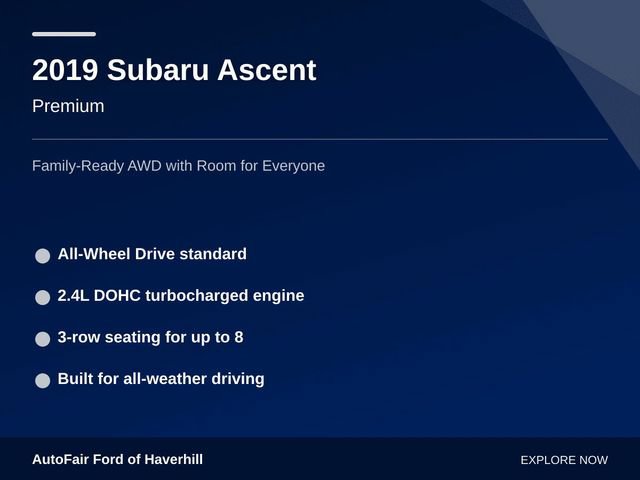 2019 Subaru Ascent

Premium

Family-Ready AWD with Room for Everyone

All-Wheel Drive standard

2.4L DOHC turbocharged engine

3-row seating for up to 8

Built for all-weather driving

AutoFair Ford of Haverhill

EXPLORE NOW